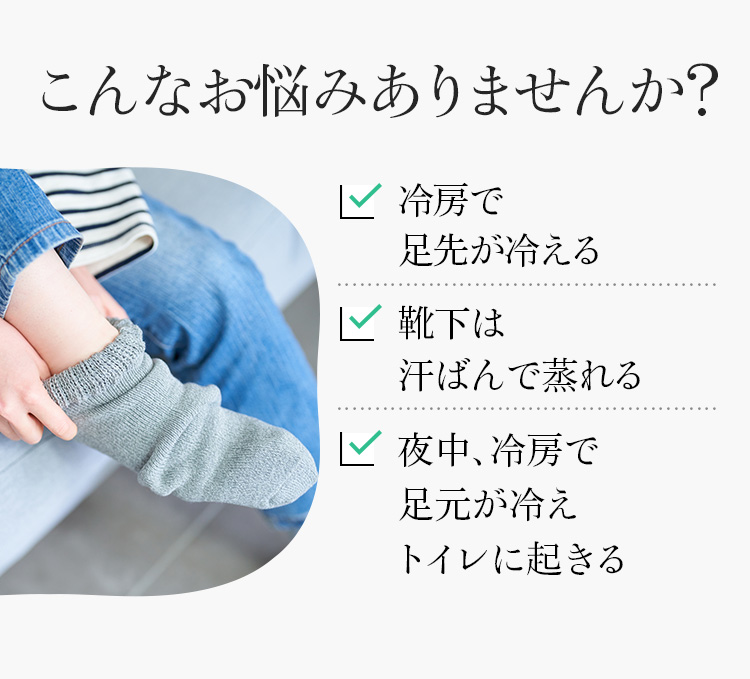 こんなお悩みありませんか?

冷房で
足先が冷える

靴下は
汗ばんで蒸れる

夜中、冷房で
足元が冷え
トイレに起きる